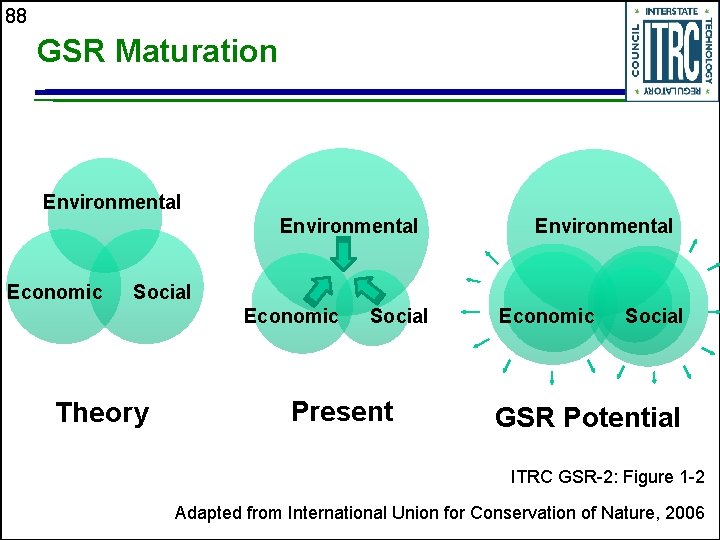 88

GSR Maturation

INTERSTATE TECHNOLOGY REGULATORY COUNCIL
ITRC

Environmental
Economic
Social

Theory

Environmental
Economic
Social

Present

Environmental
Economic
Social

GSR Potential

ITRC GSR-2: Figure 1-2

Adapted from International Union for Conservation of Nature, 2006